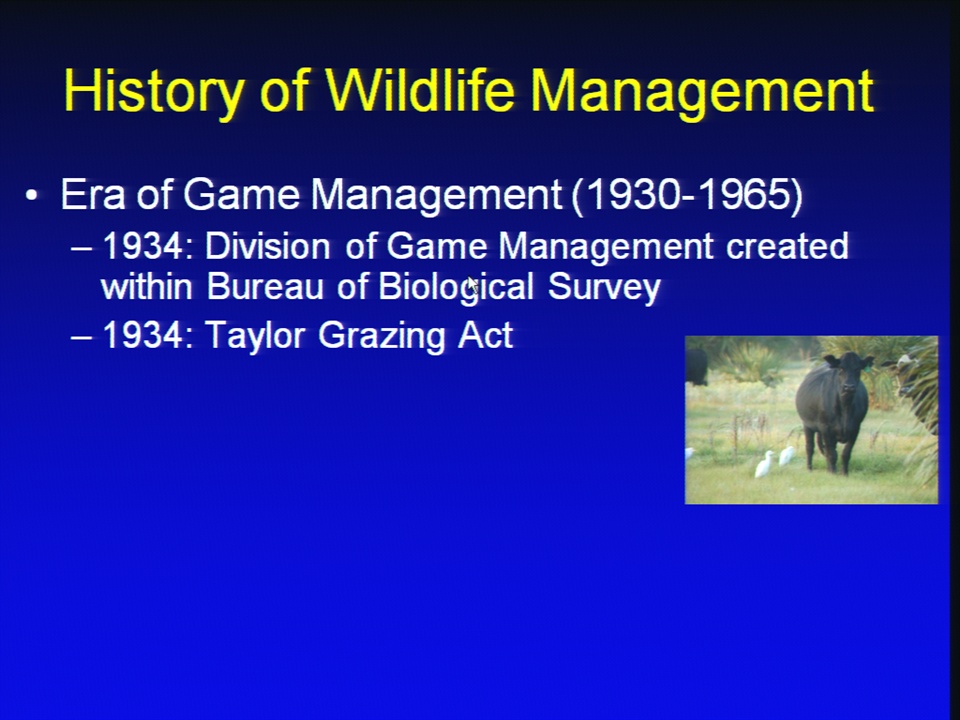 History of Wildlife Management

• Era of Game Management (1930-1965)
– 1934: Division of Game Management created within Bureau of Biological Survey
– 1934: Taylor Grazing Act